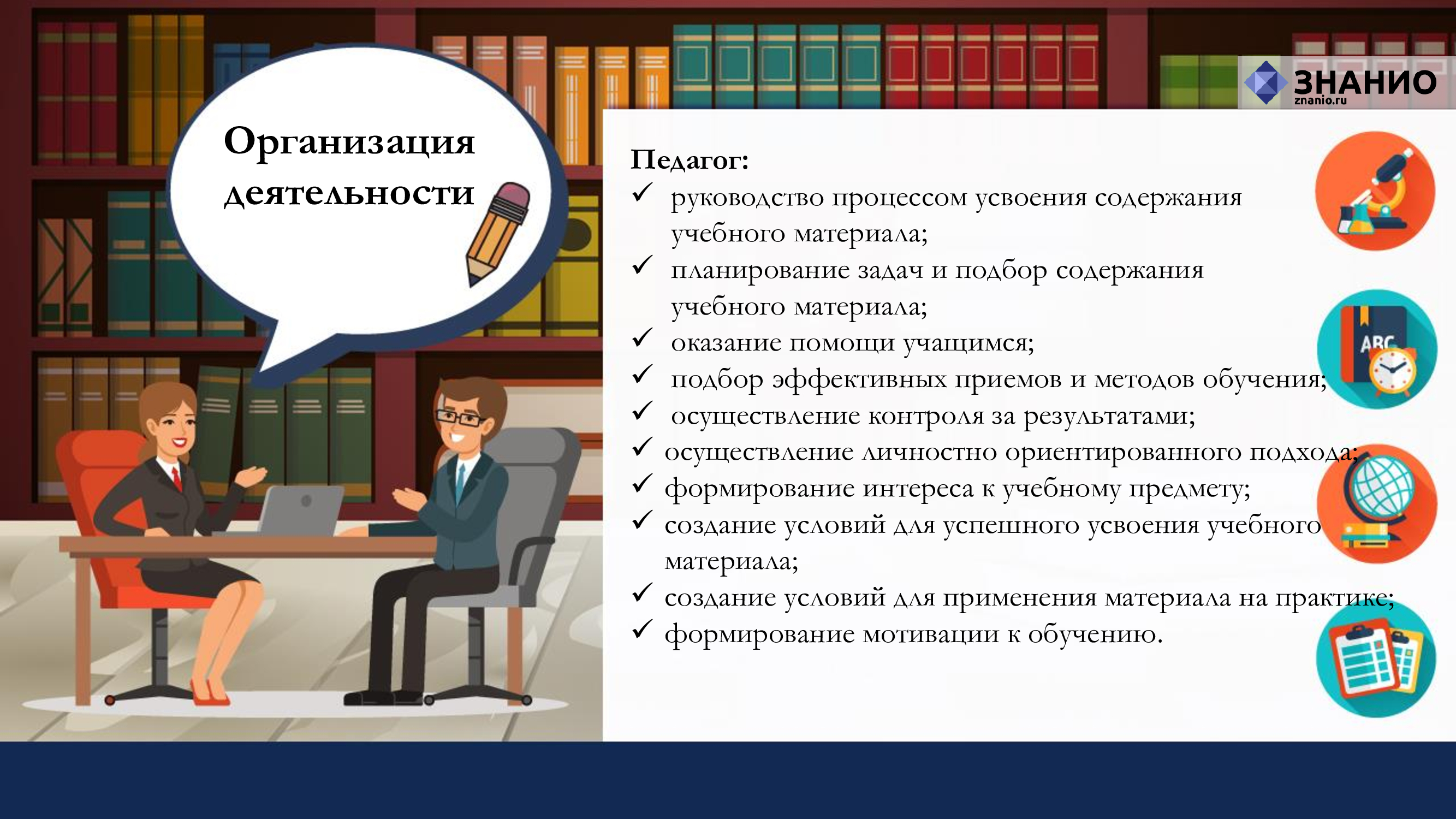 ЗНАНИО
znanio.ru

Организация деятельности

Педагог:
✓ руководство процессом усвоения содержания учебного материала;
✓ планирование задач и подбор содержания учебного материала;
✓ оказание помощи учащимся;
✓ подбор эффективных приемов и методов обучения;
✓ осуществление контроля за результатами;
✓ осуществление личностно ориентированного подхода;
✓ формирование интереса к учебному предмету;
✓ создание условий для успешного усвоения учебного материала;
✓ создание условий для применения материала на практике;
✓ формирование мотивации к обучению.

ABC